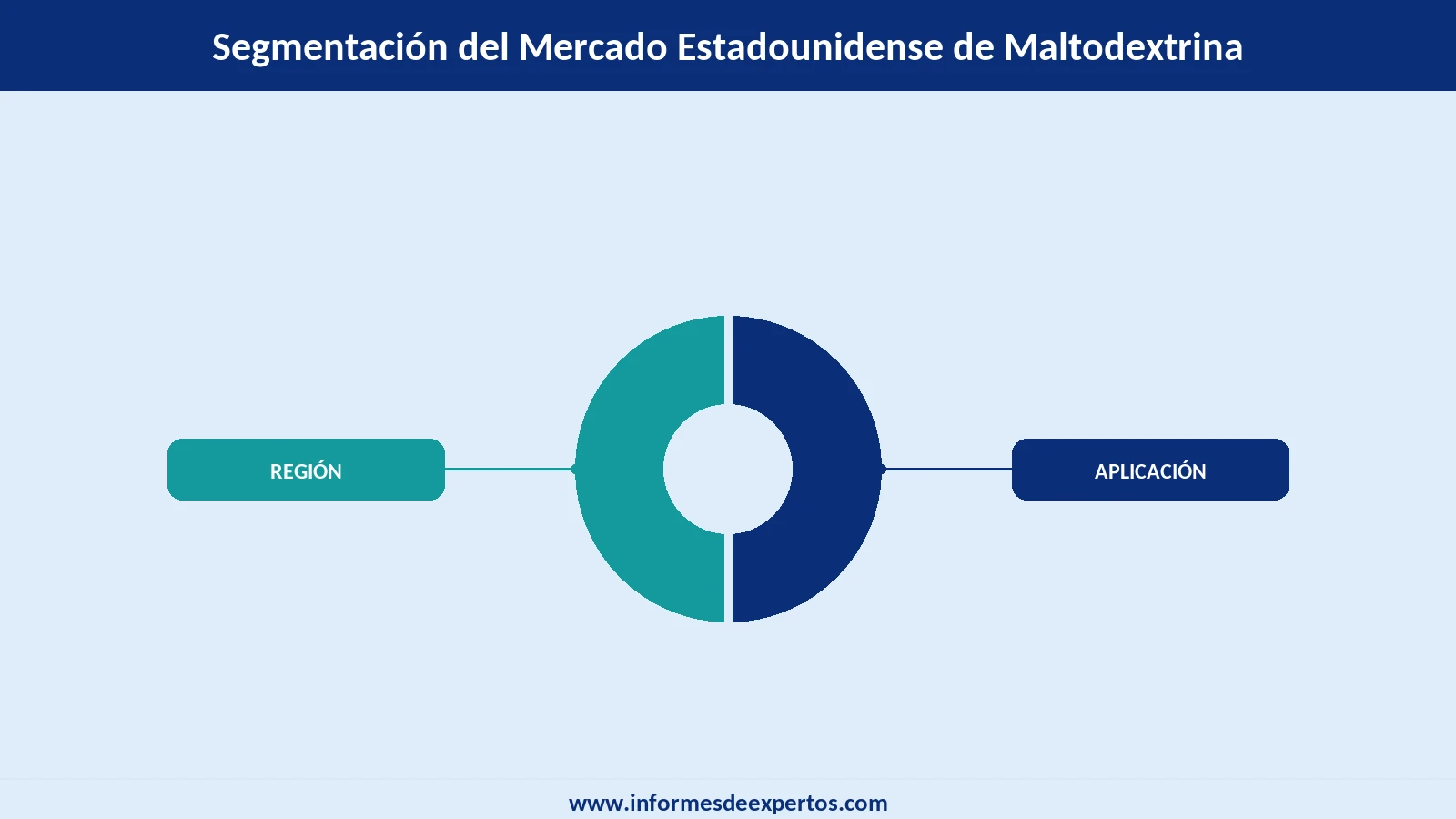 Segmentación del Mercado Estadounidense de Maltodextrina

REGIÓN

APLICACIÓN

www.informesdeexpertos.com